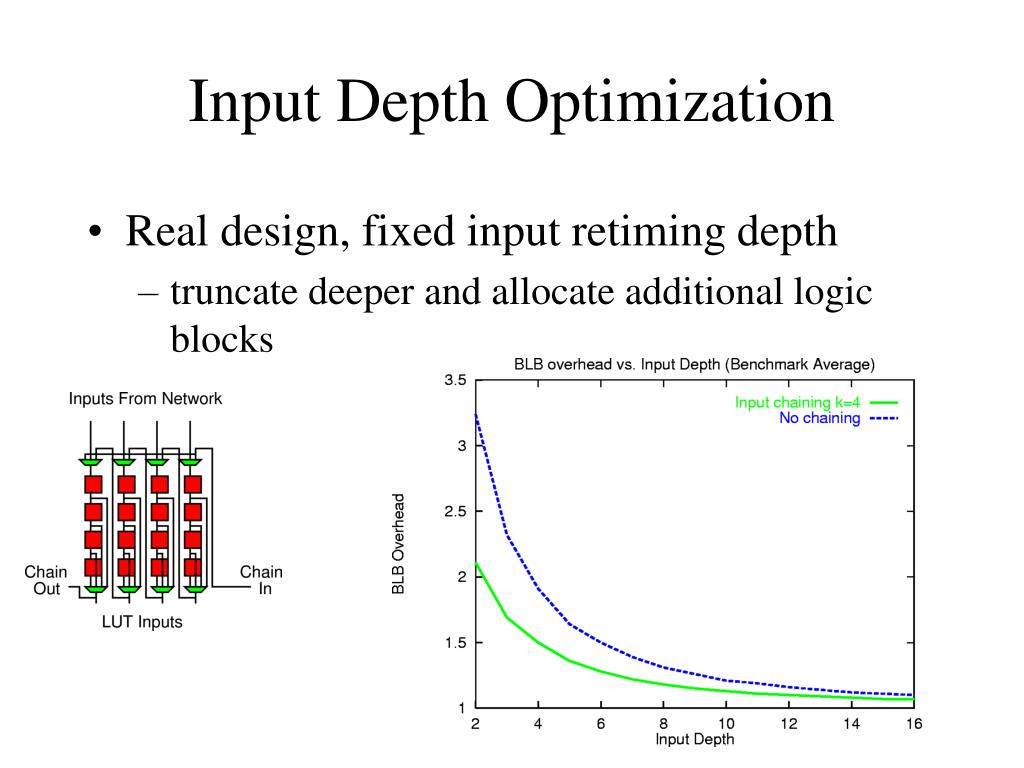 Input Depth Optimization

• Real design, fixed input retiming depth
 – truncate deeper and allocate additional logic blocks

Inputs From Network

Chain Out

Chain In

LUT Inputs

BLB overhead vs. Input Depth (Benchmark Average)

Input chaining k=4
No chaining

BLB Overhead

3.5
3
2.5
2
1.5
1

2 4 6 8 10 12 14 16
Input Depth